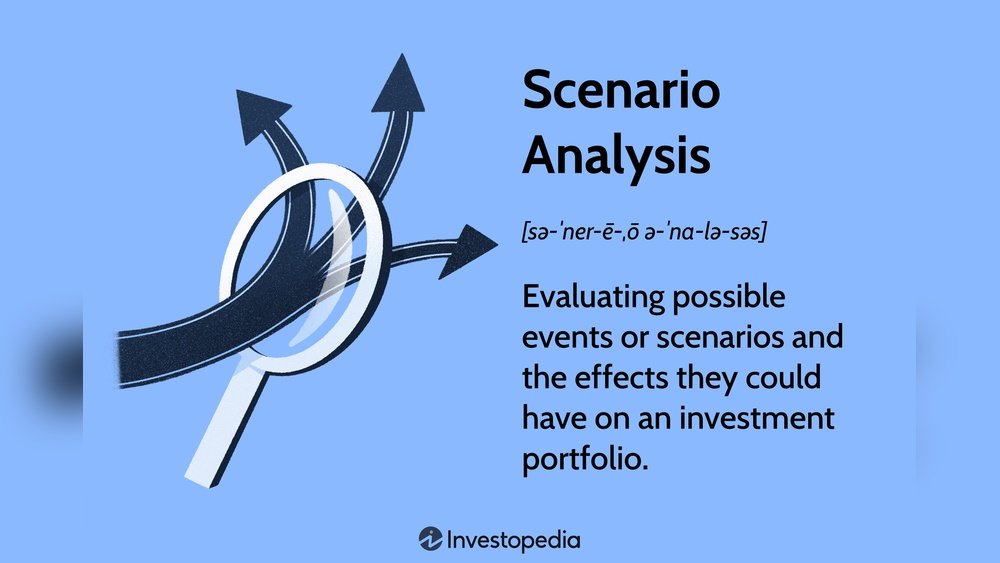 Scenario Analysis

[sə-ˈner-ē-ˌō ə-ˈna-lə-səs]

Evaluating possible events or scenarios and the effects they could have on an investment portfolio.

Investopedia